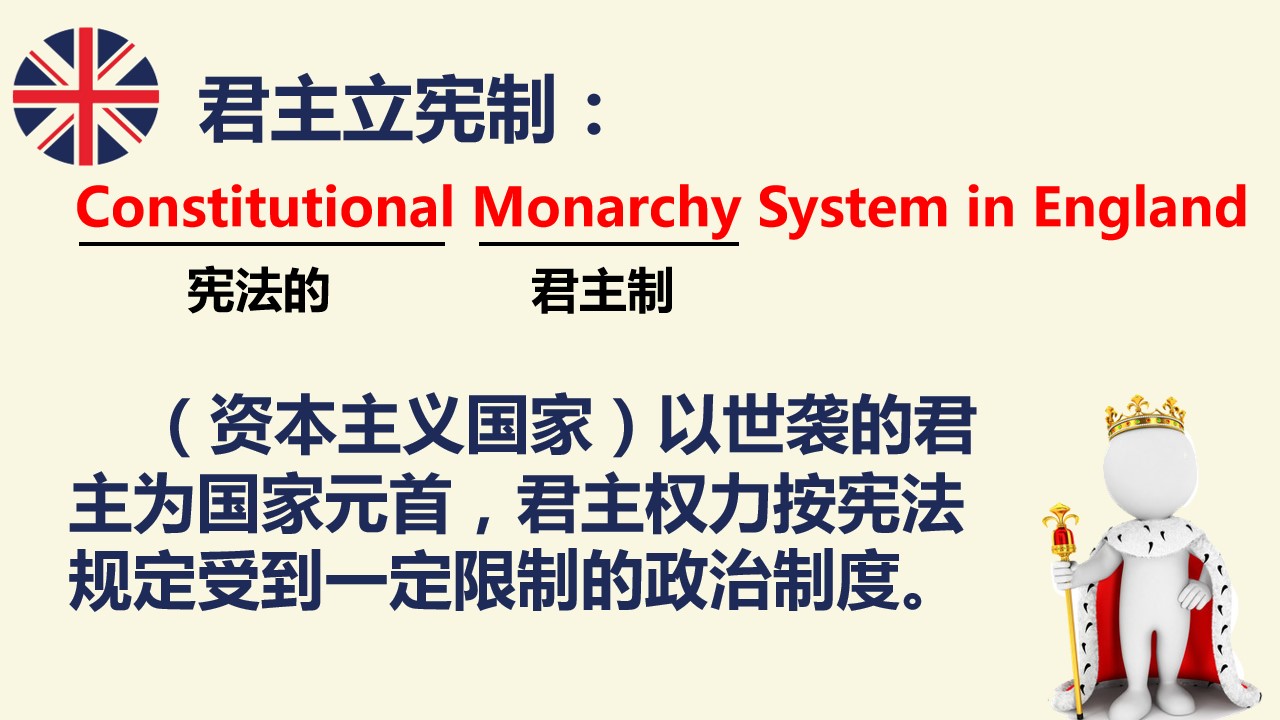 君主立宪制：

Constitutional Monarchy System in England

宪法的 君主制

（资本主义国家）以世袭的君主为国家元首，君主权力按宪法规定受到一定限制的政治制度。